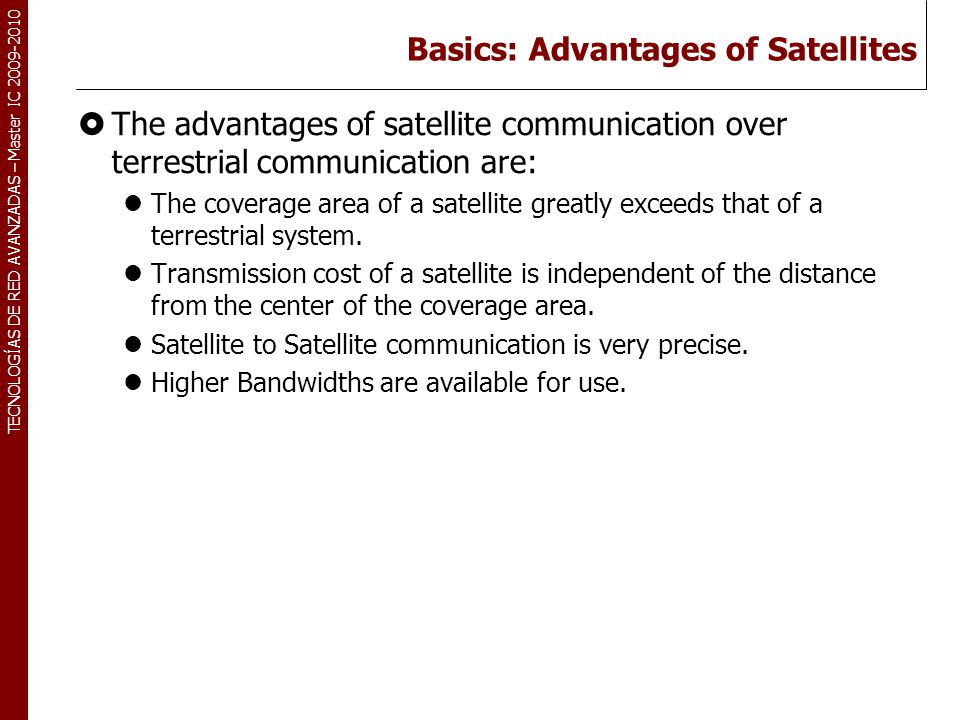 TECNOLOGÍAS DE RED AVANZADAS – Master IC 2009-2010

Basics: Advantages of Satellites

The advantages of satellite communication over terrestrial communication are:

The coverage area of a satellite greatly exceeds that of a terrestrial system.

Transmission cost of a satellite is independent of the distance from the center of the coverage area.

Satellite to Satellite communication is very precise.

Higher Bandwidths are available for use.